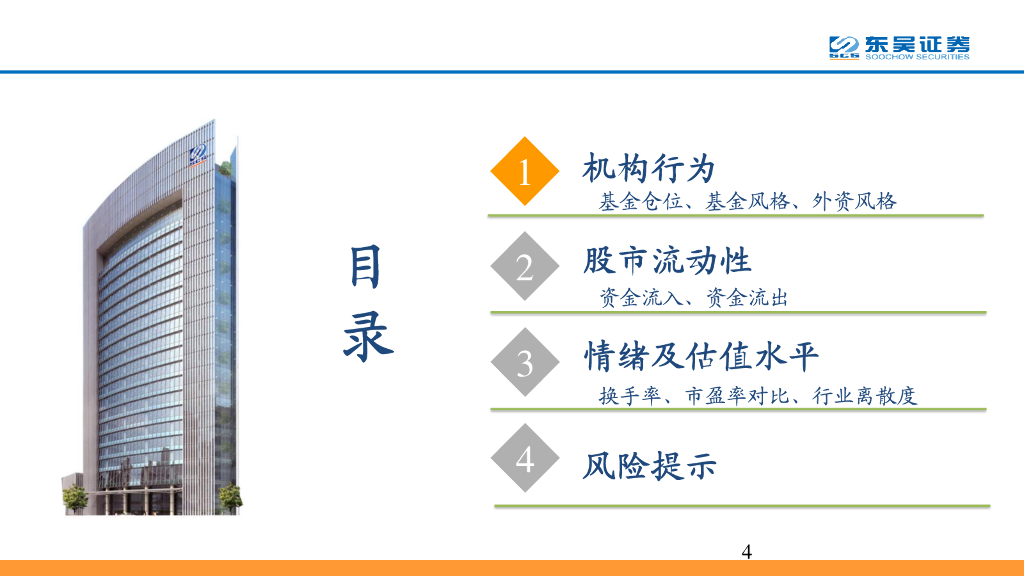 东吴证券
SOOCHOW SECURITIES

目录

1 机构行为
基金仓位、基金风格、外资风格

2 股市流动性
资金流入、资金流出

3 情绪及估值水平
换手率、市盈率对比、行业离散度

4 风险提示

4